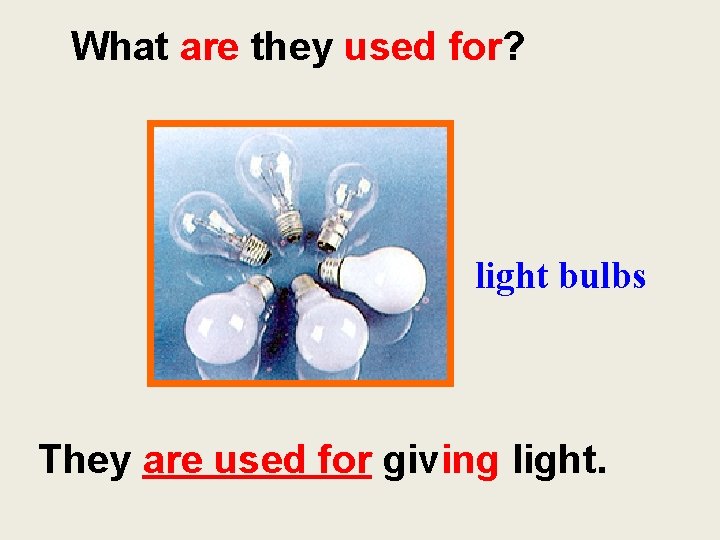 What are they used for?

light bulbs

They are used for giving light.